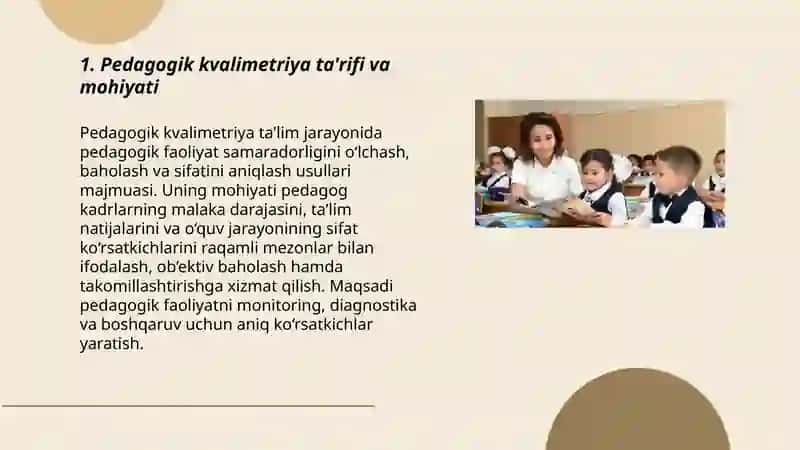 1. Pedagogik kvalimetriya ta'rifi va mohiyati

Pedagogik kvalimetriya ta’lim jarayonida pedagogik faoliyat samaradorligini o‘lchash, baholash va sifatini aniqlash usullari majmuasi. Uning mohiyati pedagog kadrlarning malaka darajasini, ta’lim natijalarini va o‘quv jarayonining sifat ko‘rsatkichlarini raqamli mezonlar bilan ifodalash, ob’ektiv baholash hamda takomillashtirishga xizmat qilish. Maqsadi pedagogik faoliyatni monitoring, diagnostika va boshqaruv uchun aniq ko‘rsatkichlar yaratish.